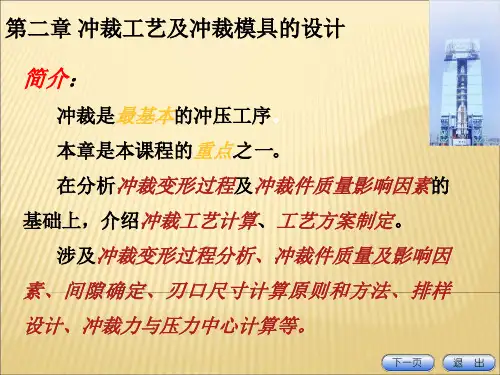 第二章 冲裁工艺及冲裁模具的设计

简介：

冲裁是最基本的冲压工序。

本章是本课程的重点之一。

在分析冲裁变形过程及冲裁件质量影响因素的基础上，介绍冲裁工艺计算、工艺方案制定。

涉及冲裁变形过程分析、冲裁件质量及影响因素、间隙确定、刃口尺寸计算原则和方法、排样设计、冲裁力与压力中心计算等。

下一页 退 出